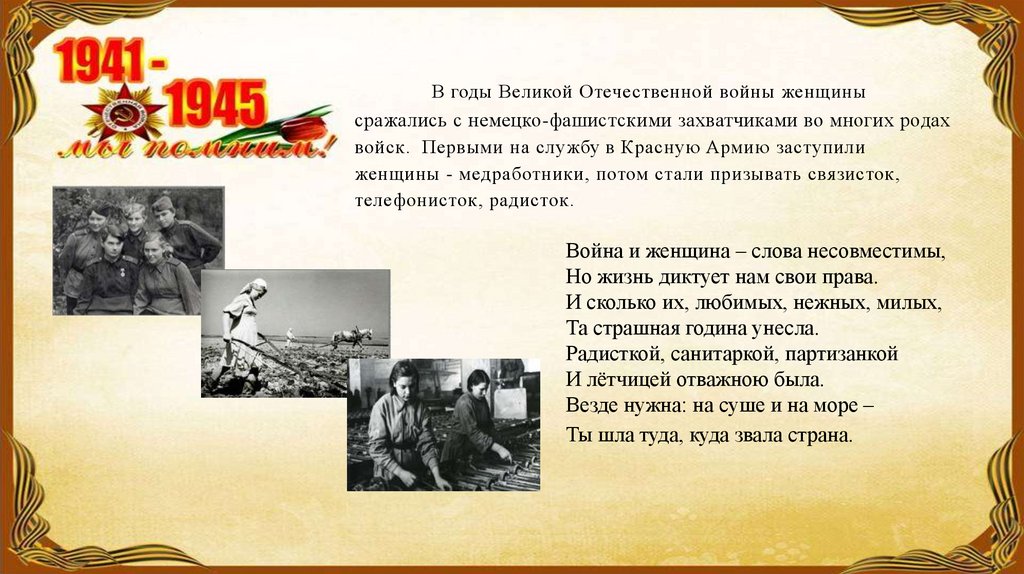 1941 - 1945
мы помним!

В годы Великой Отечественной войны женщины сражались с немецко-фашистскими захватчиками во многих родах войск. Первыми на службу в Красную Армию заступили женщины - медработники, потом стали призывать связисток, телефонисток, радисток.

Война и женщина – слова несовместимы,
Но жизнь диктует нам свои права.
И сколько их, любимых, нежных, милых,
Та страшная година унесла.
Радисткой, санитаркой, партизанкой
И лётчицей отважною была.
Везде нужна: на суше и на море –
Ты шла туда, куда звала страна.